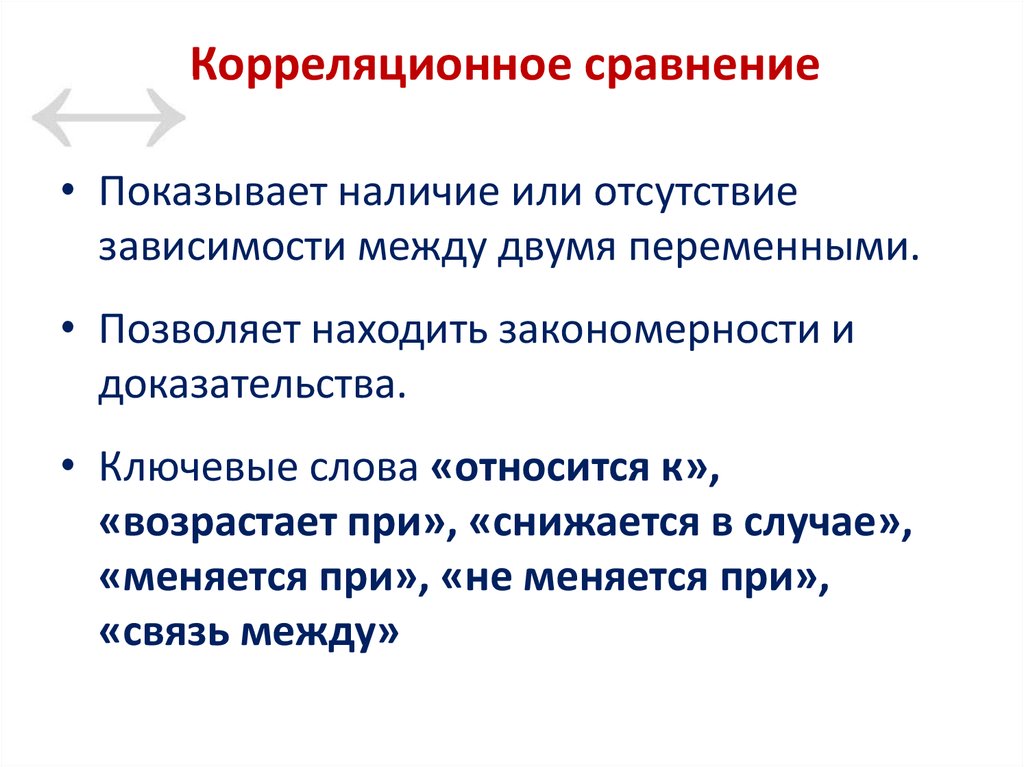 Корреляционное сравнение

• Показывает наличие или отсутствие зависимости между двумя переменными.

• Позволяет находить закономерности и доказательства.

• Ключевые слова «относится к», «возрастает при», «снижается в случае», «меняется при», «не меняется при», «связь между»